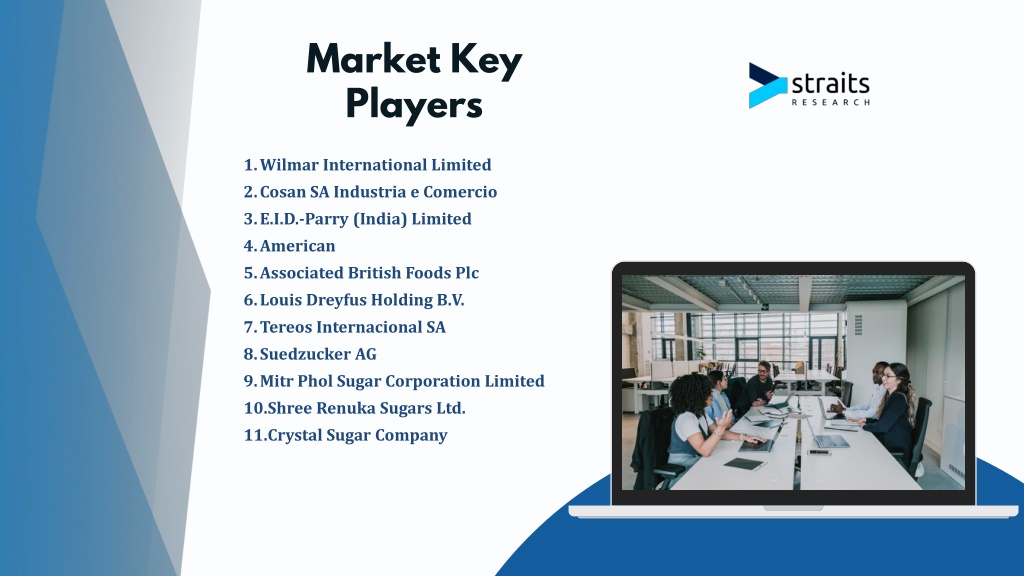 Market Key Players

straits RESEARCH

1. Wilmar International Limited
2. Cosan SA Industria e Comercio
3. E.I.D.-Parry (India) Limited
4. American
5. Associated British Foods Plc
6. Louis Dreyfus Holding B.V.
7. Tereos Internacional SA
8. Suedzucker AG
9. Mitr Phol Sugar Corporation Limited
10. Shree Renuka Sugars Ltd.
11. Crystal Sugar Company